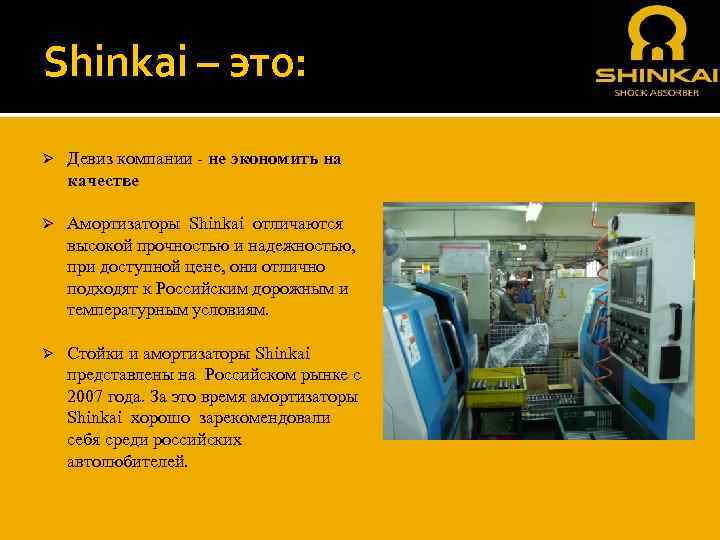 Shinkai – это:

SHINKAI
SHOCK ABSORBER

➢ Девиз компании - не экономить на качестве

➢ Амортизаторы Shinkai отличаются высокой прочностью и надежностью, при доступной цене, они отлично подходят к Российским дорожным и температурным условиям.

➢ Стойки и амортизаторы Shinkai представлены на Российском рынке с 2007 года. За это время амортизаторы Shinkai хорошо зарекомендовали себя среди российских автолюбителей.